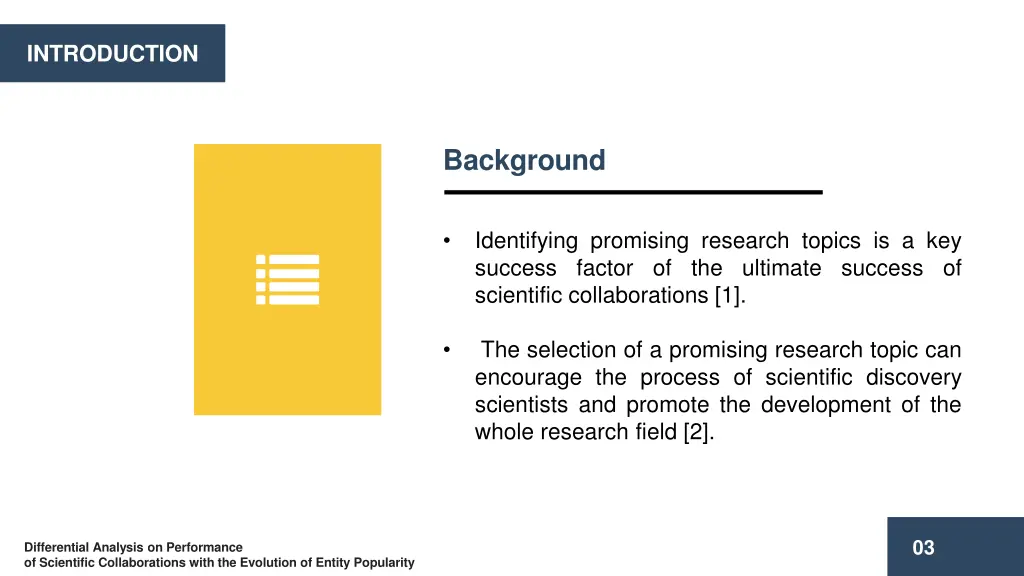 INTRODUCTION

Background

• Identifying promising research topics is a key success factor of the ultimate success of scientific collaborations [1].

• The selection of a promising research topic can encourage the process of scientific discovery scientists and promote the development of the whole research field [2].

Differential Analysis on Performance
of Scientific Collaborations with the Evolution of Entity Popularity

03